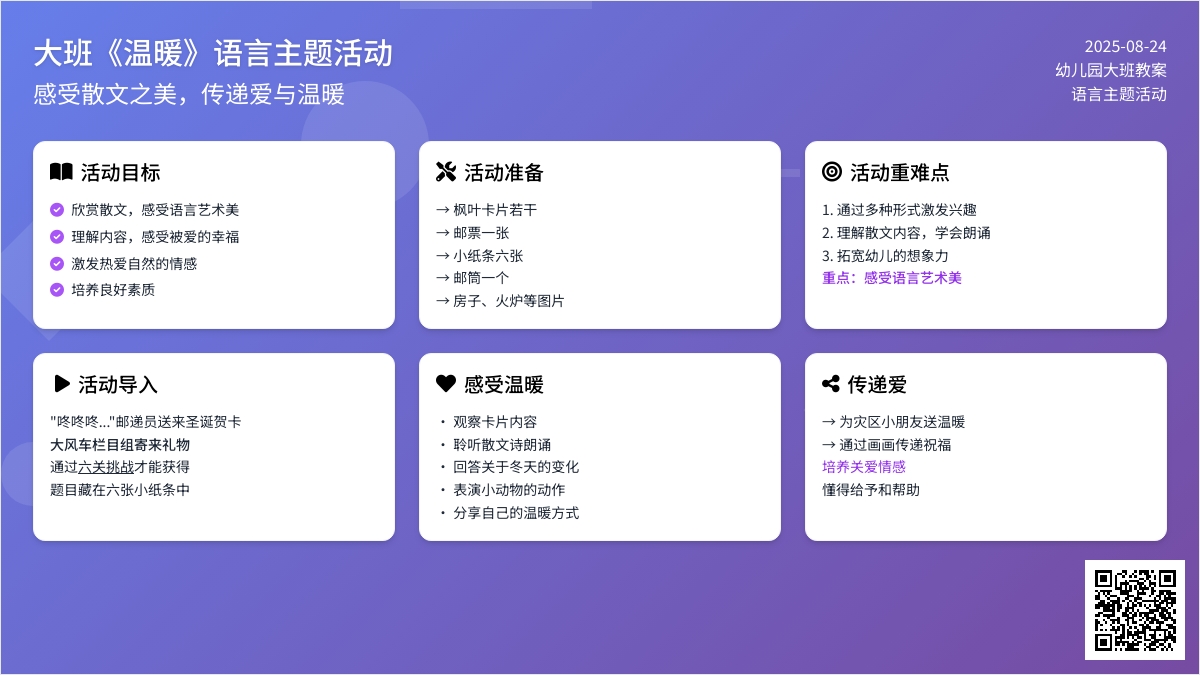 大班《温暖》语言主题活动
感受散文之美，传递爱与温暖

2025-08-24
幼儿园大班教案
语言主题活动

活动目标
欣赏散文，感受语言艺术美
理解内容，感受被爱的幸福
激发热爱自然的情感
培养良好素质

活动准备
→ 枫叶卡片若干
→ 邮票一张
→ 小纸条六张
→ 邮筒一个
→ 房子、火炉等图片

活动重难点
1. 通过多种形式激发兴趣
2. 理解散文内容，学会朗诵
3. 拓宽幼儿的想象力
重点：感受语言艺术美

活动导入
"咚咚咚..."邮递员送来圣诞贺卡
大风车栏目组寄来礼物
通过六关挑战才能获得
题目藏在六张小纸条中

感受温暖
· 观察卡片内容
· 聆听散文诗朗诵
· 回答关于冬天的变化
· 表演小动物的动作
· 分享自己的温暖方式

传递爱
→ 为灾区小朋友送温暖
→ 通过画画传递祝福
培养关爱情感
懂得给予和帮助